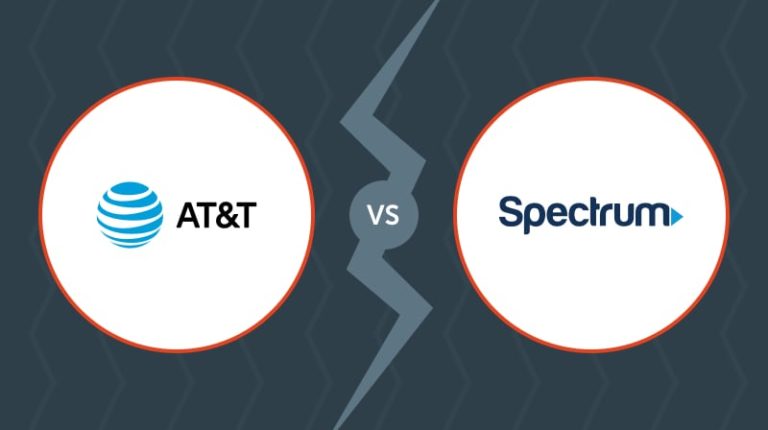 AT&T

VS

Spectrum